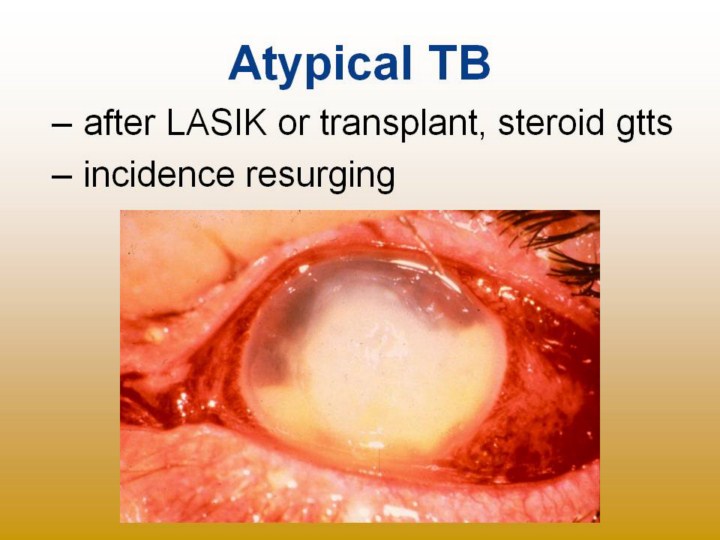 Atypical TB

– after LASIK or transplant, steroid gtts

– incidence resurging